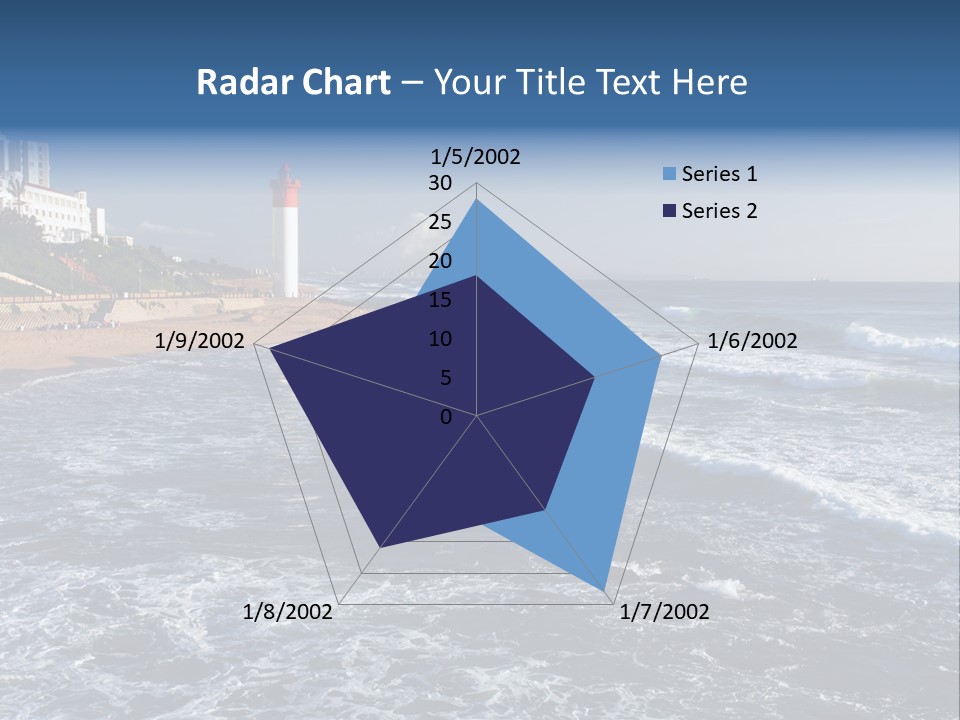 Radar Chart – Your Title Text Here

1/5/2002
30
25
20
15
10
5
0
1/6/2002
1/7/2002
1/8/2002
1/9/2002

Series 1
Series 2